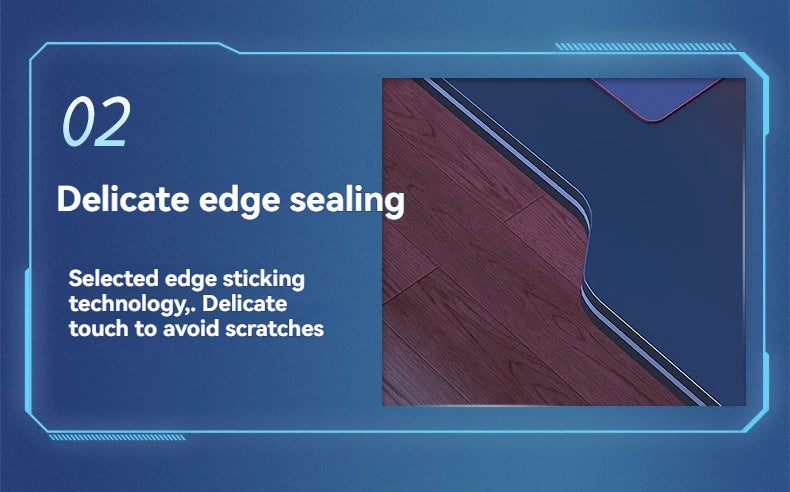 02

Delicate edge sealing

Selected edge sticking technology,. Delicate touch to avoid scratches